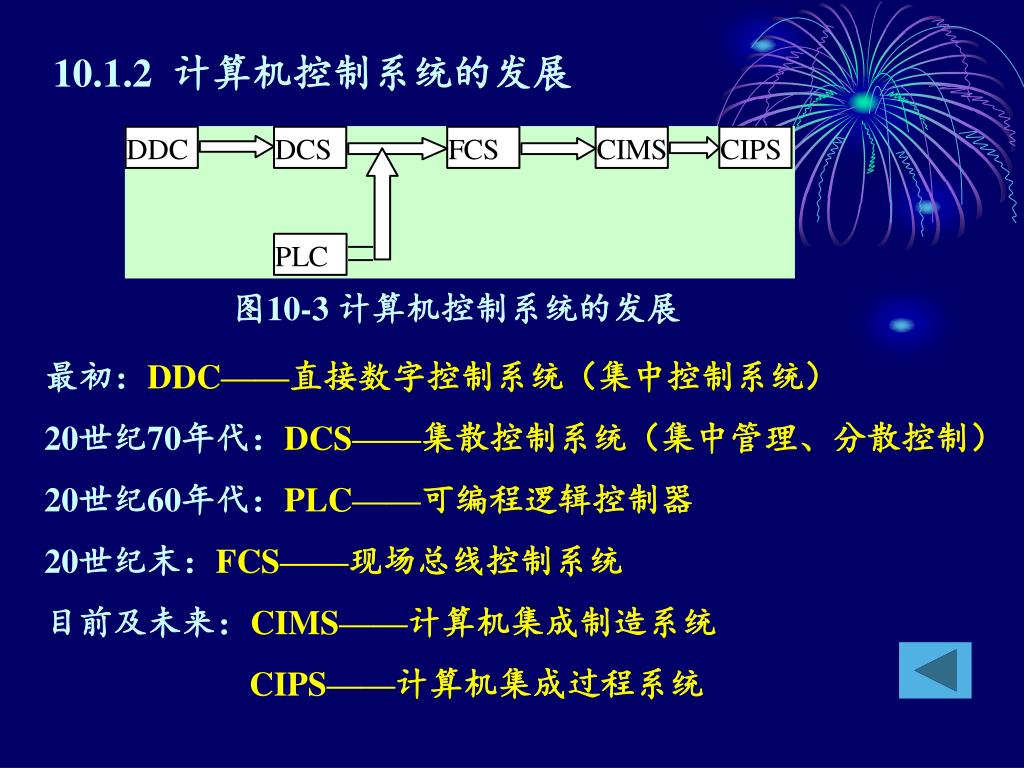 10.1.2 计算机控制系统的发展

DDC DCS FCS CIMS CIPS

PLC

图10-3 计算机控制系统的发展

最初：DDC——直接数字控制系统（集中控制系统）

20世纪70年代：DCS——集散控制系统（集中管理、分散控制）

20世纪60年代：PLC——可编程逻辑控制器

20世纪末：FCS——现场总线控制系统

目前及未来：CIMS——计算机集成制造系统

CIPS——计算机集成过程系统